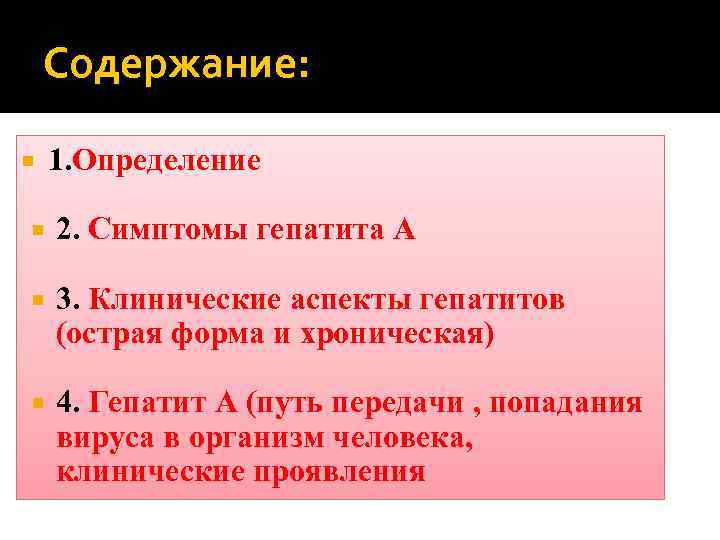 Содержание:

1.Определение

2. Симптомы гепатита А

3. Клинические аспекты гепатитов (острая форма и хроническая)

4. Гепатит А (путь передачи , попадания вируса в организм человека, клинические проявления